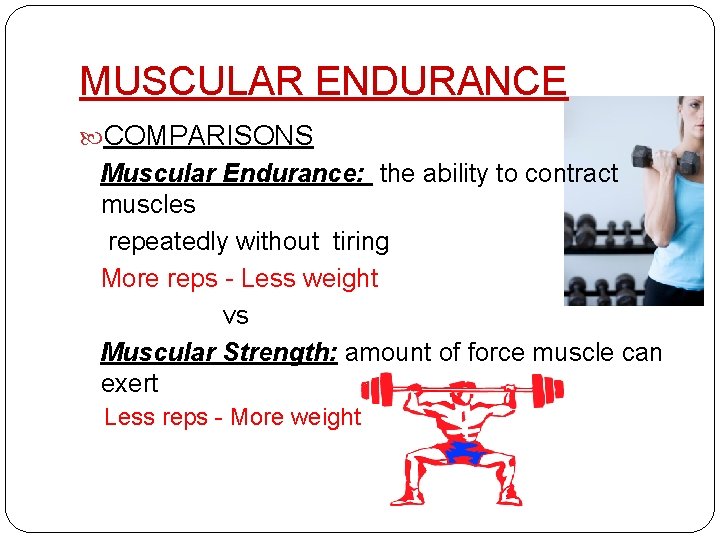 MUSCULAR ENDURANCE

COMPARISONS

Muscular Endurance: the ability to contract muscles

repeatedly without tiring

More reps - Less weight

vs

Muscular Strength: amount of force muscle can exert

Less reps - More weight